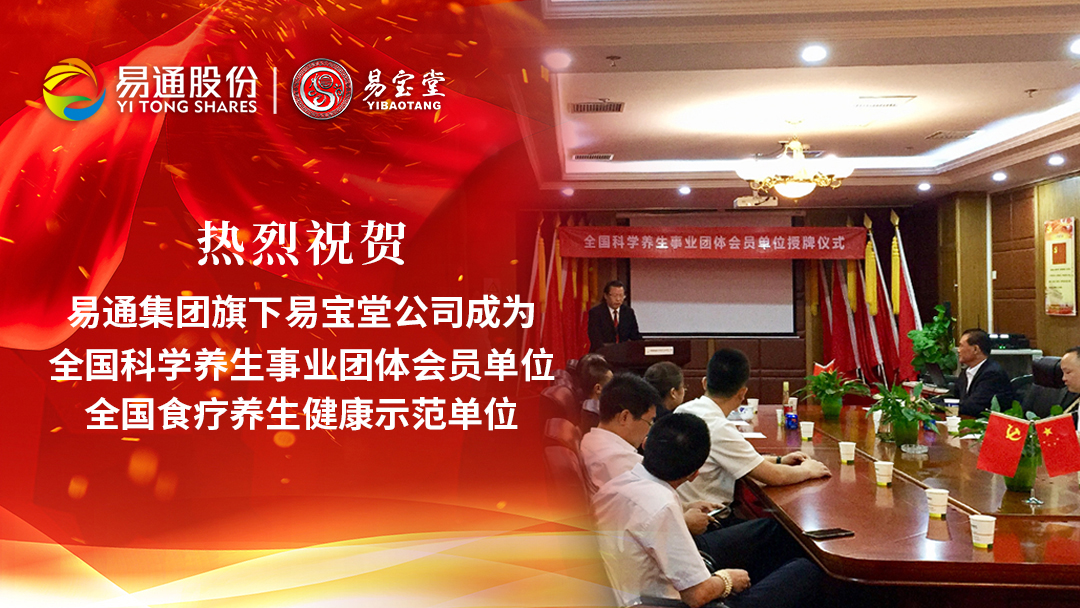 易通股份
YI TONG SHARES
易宝堂
YIBAOTANG

热烈祝贺

易通集团旗下易宝堂公司成为
全国科学养生事业团体会员单位
全国食疗养生健康示范单位

全国科学养生事业团体会员单位授牌仪式